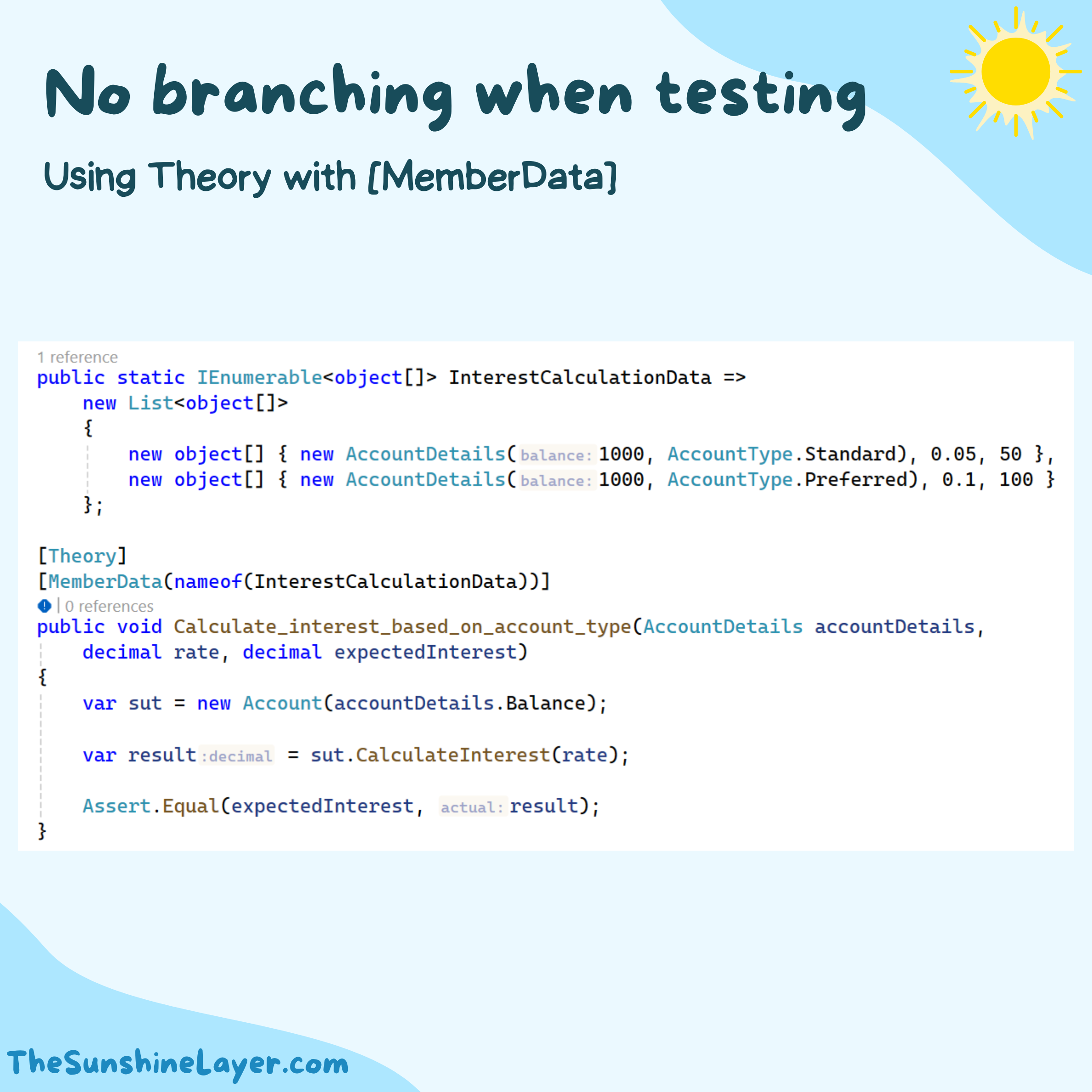 No branching when testing

Using Theory with [MemberData]

1 reference
public static IEnumerable<object[]> InterestCalculationData =>
    new List<object[]>
    {
        new object[] { new AccountDetails(balance: 1000, AccountType.Standard), 0.05, 50 },
        new object[] { new AccountDetails(balance: 1000, AccountType.Preferred), 0.1, 100 }
    };

[Theory]
[MemberData(nameof(InterestCalculationData))]
| 0 references
public void Calculate_interest_based_on_account_type(AccountDetails accountDetails,
    decimal rate, decimal expectedInterest)
{
    var sut = new Account(accountDetails.Balance);

    var result :decimal = sut.CalculateInterest(rate);

    Assert.Equal(expectedInterest, actual: result);
}

TheSunshineLayer.com